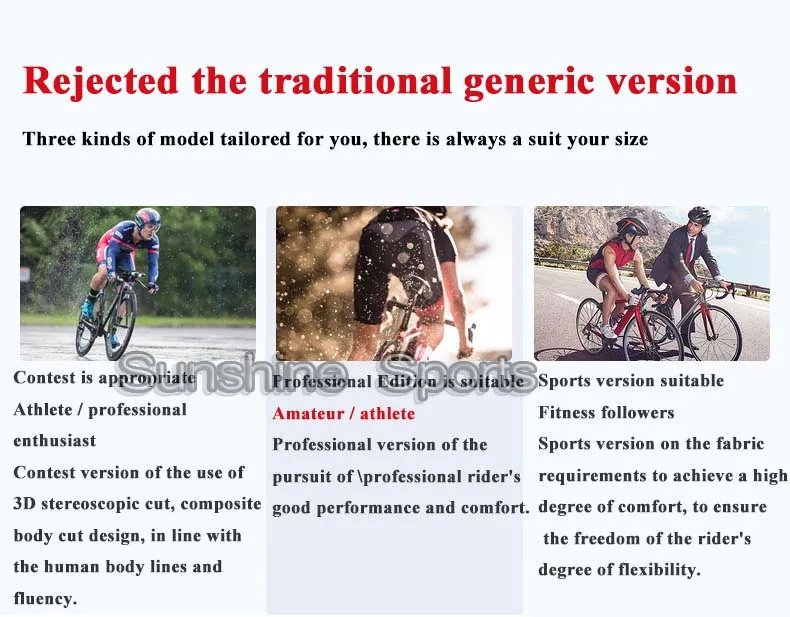 Rejected the traditional generic version

Three kinds of model tailored for you, there is always a suit your size

Sunshine Sports

Contest is appropriate
Athlete / professional enthusiast
Contest version of the use of 3D stereoscopic cut, composite body cut design, in line with the human body lines and fluency.

Professional Edition is suitable
Amateur / athlete
Professional version of the pursuit of \professional rider's good performance and comfort.

Sports version suitable
Fitness followers
Sports version on the fabric requirements to achieve a high degree of comfort, to ensure the freedom of the rider's degree of flexibility.